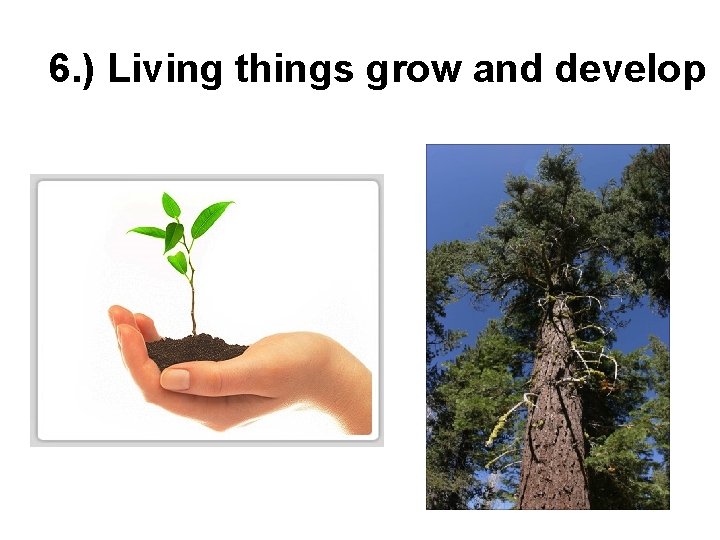 6.) Living things grow and develop